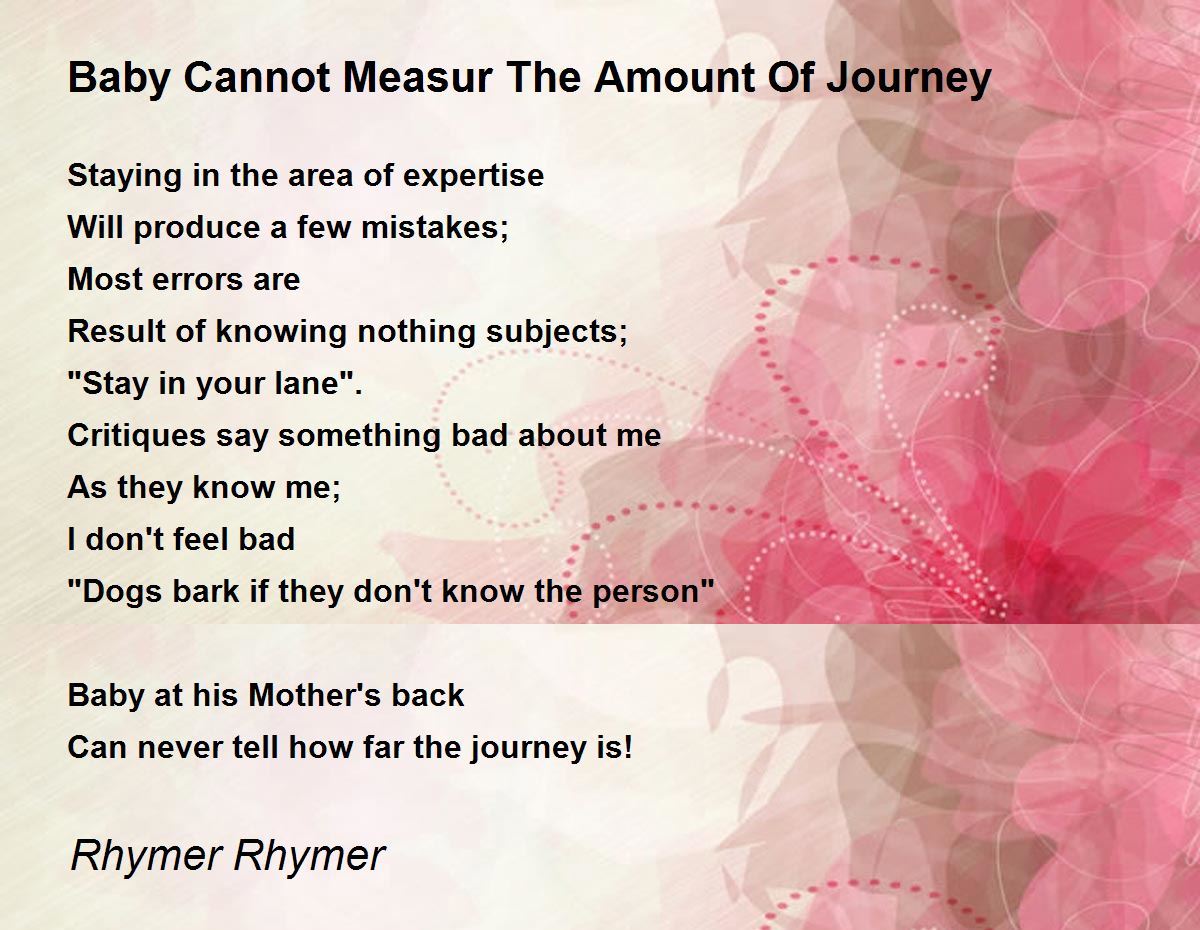 Baby Cannot Measur The Amount Of Journey

Staying in the area of expertise
Will produce a few mistakes;
Most errors are
Result of knowing nothing subjects;
"Stay in your lane".
Critiques say something bad about me
As they know me;
I don't feel bad
"Dogs bark if they don't know the person"

Baby at his Mother's back
Can never tell how far the journey is!

Rhymer Rhymer